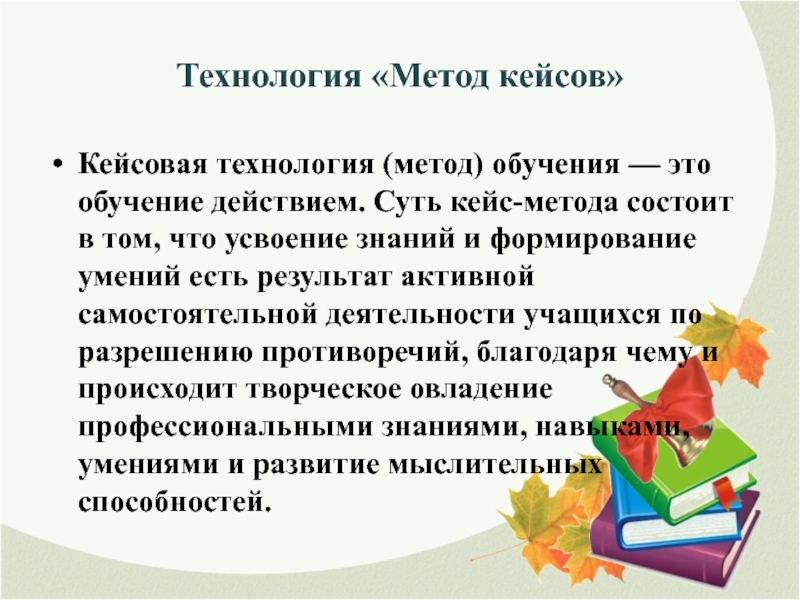 Технология «Метод кейсов»

• Кейсовая технология (метод) обучения — это обучение действием. Суть кейс-метода состоит в том, что усвоение знаний и формирование умений есть результат активной самостоятельной деятельности учащихся по разрешению противоречий, благодаря чему и происходит творческое овладение профессиональными знаниями, навыками, умениями и развитие мыслительных способностей.